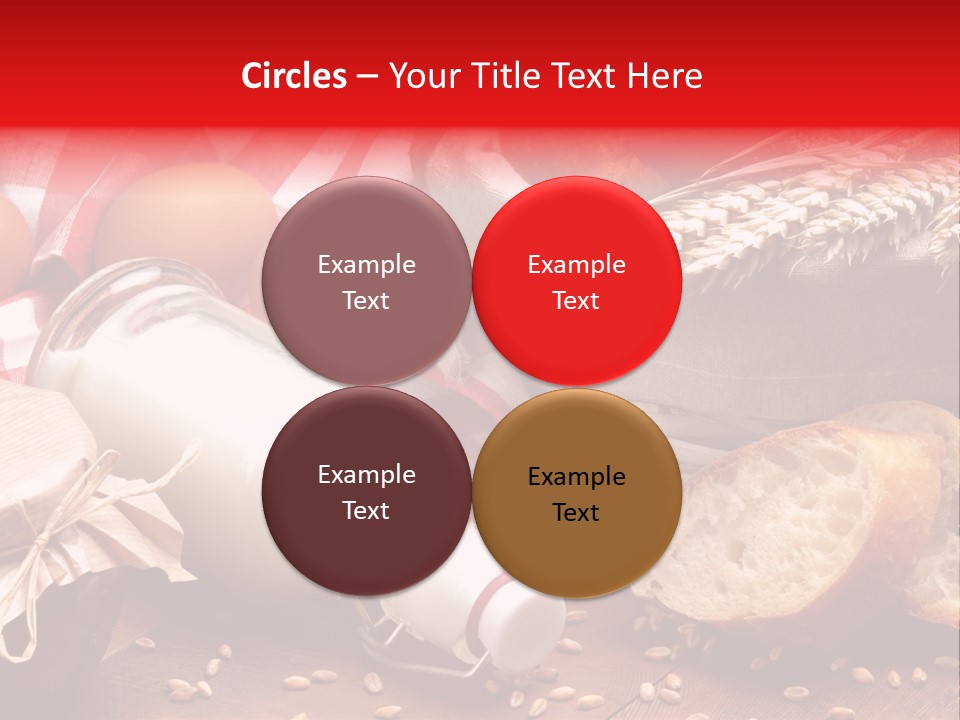 Circles – Your Title Text Here

Example Text

Example Text

Example Text

Example Text